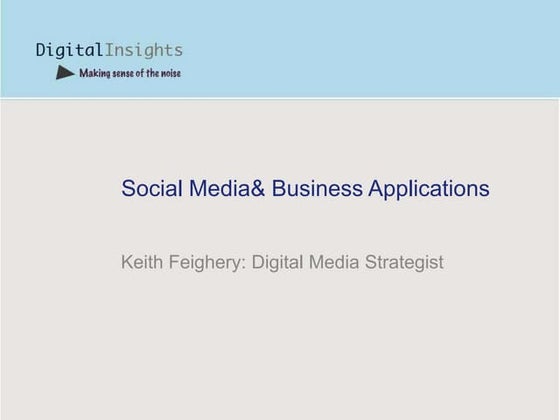 DigitalInsights
Making sense of the noise

Social Media& Business Applications

Keith Feighery: Digital Media Strategist